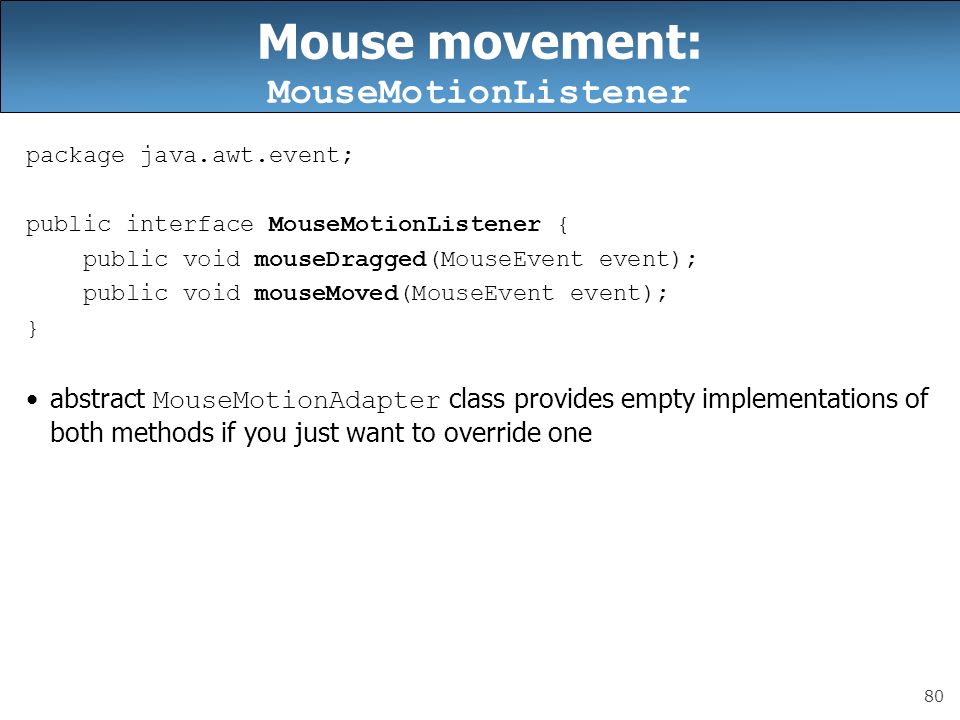 Mouse movement:
MouseMotionListener

package java.awt.event;

public interface MouseMotionListener {
    public void mouseDragged(MouseEvent event);
    public void mouseMoved(MouseEvent event);
}

• abstract MouseMotionAdapter class provides empty implementations of both methods if you just want to override one

80